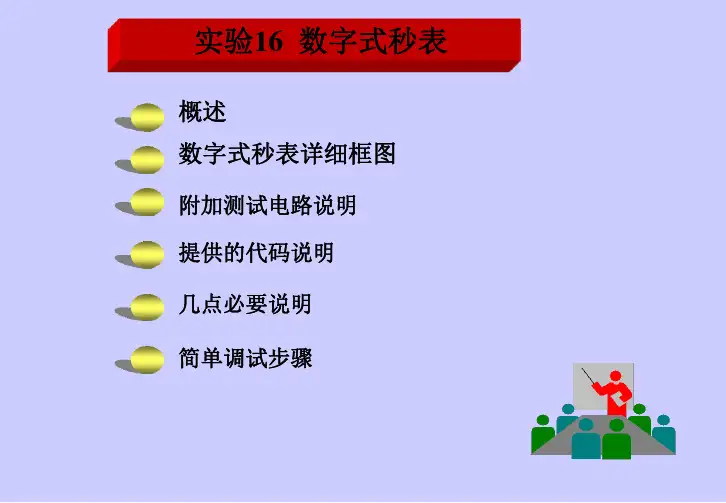 实验16 数字式秒表

概述

数字式秒表详细框图

附加测试电路说明

提供的代码说明

几点必要说明

简单调试步骤